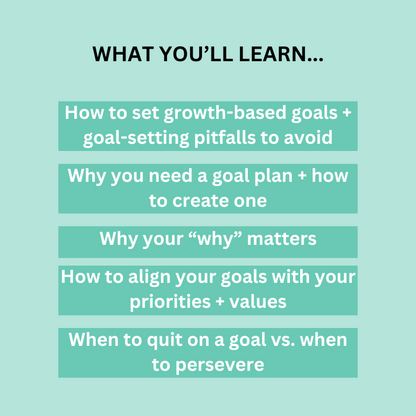 WHAT YOU’LL LEARN...

How to set growth-based goals + goal-setting pitfalls to avoid

Why you need a goal plan + how to create one

Why your “why” matters

How to align your goals with your priorities + values

When to quit on a goal vs. when to persevere